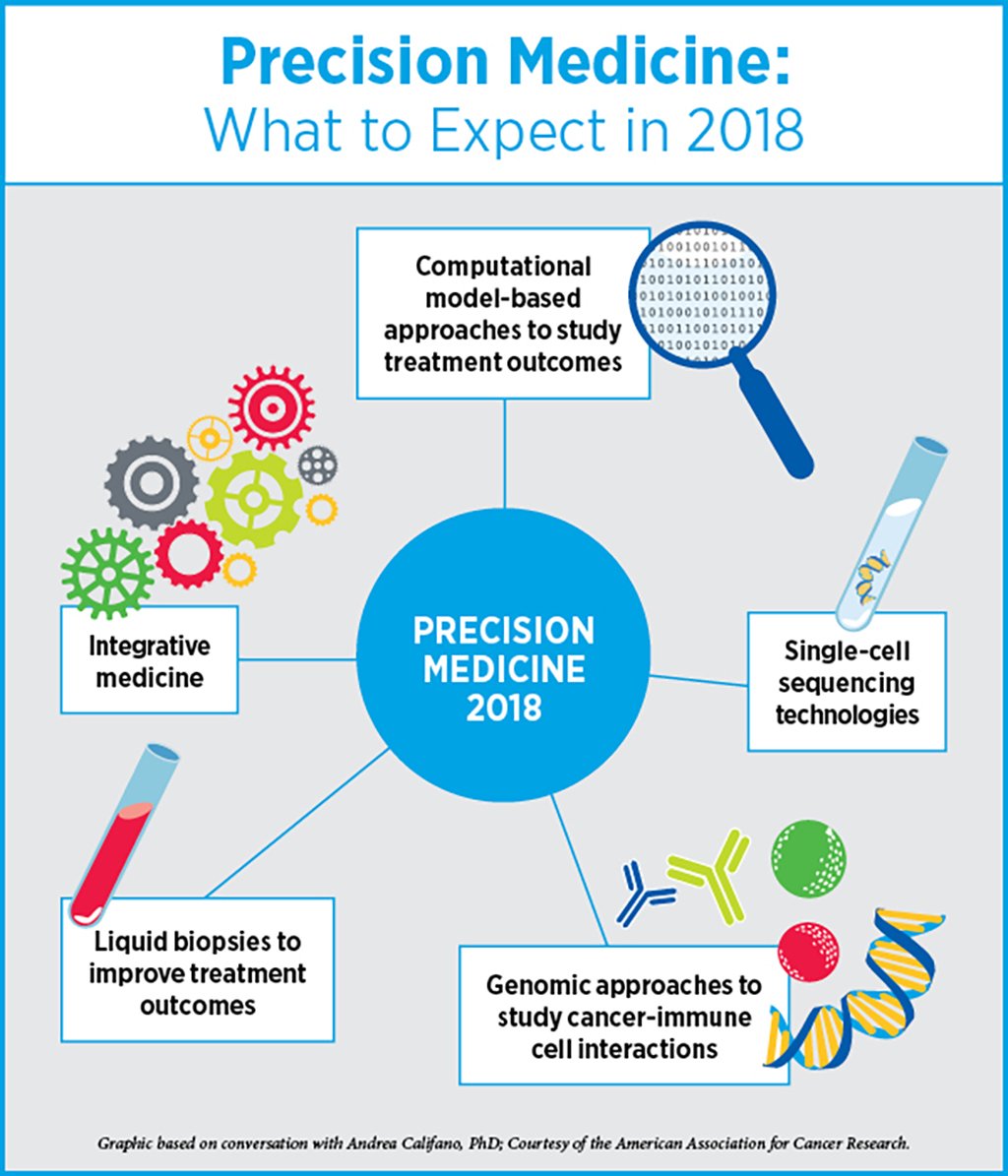 Precision Medicine:
What to Expect in 2018

Computational model-based approaches to study treatment outcomes

Integrative medicine

PRECISION MEDICINE 2018

Single-cell sequencing technologies

Liquid biopsies to improve treatment outcomes

Genomic approaches to study cancer-immune cell interactions

Graphic based on conversation with Andrea Califano, PhD; Courtesy of the American Association for Cancer Research.